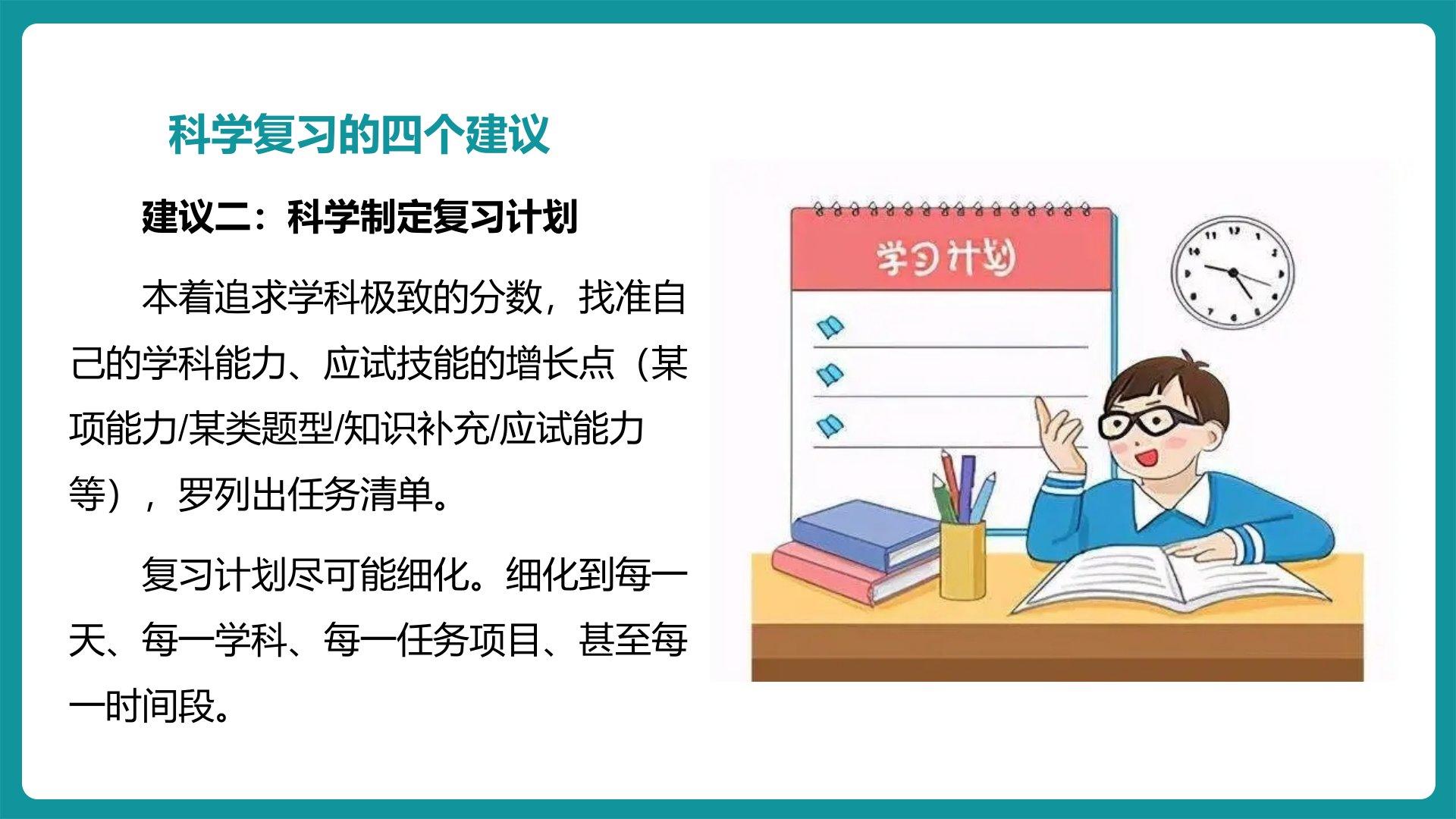 科学复习的四个建议

建议二：科学制定复习计划

本着追求学科极致的分数，找准自己的学科能力、应试技能的增长点（某项能力/某类题型/知识补充/应试能力等），罗列出任务清单。

复习计划尽可能细化。细化到每一天、每一学科、每一任务项目、甚至每一时间段。

学习计划